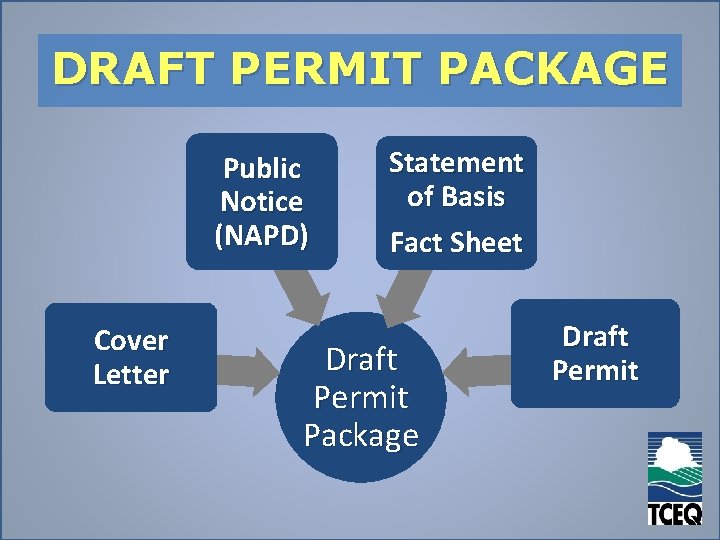 DRAFT PERMIT PACKAGE

Public Notice (NAPD)

Statement of Basis

Fact Sheet

Cover Letter

Draft Permit Package

Draft Permit

TCEQ